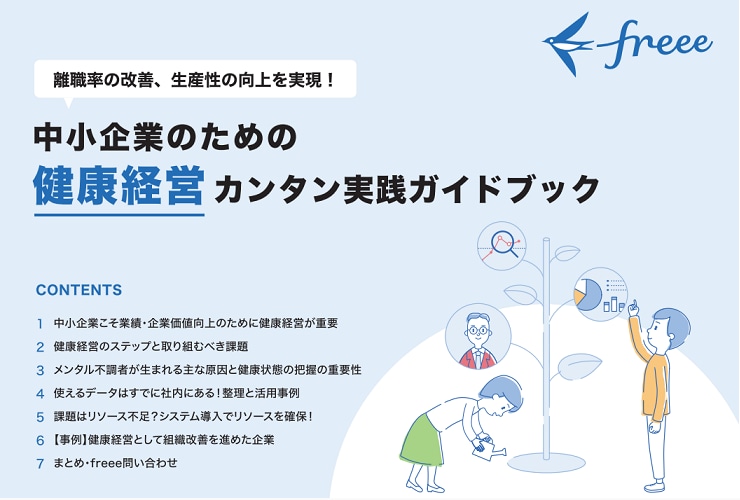 freee

離職率の改善、生産性の向上を実現！

中小企業のための
健康経営 カンタン実践ガイドブック

CONTENTS

1 中小企業こそ業績・企業価値向上のために健康経営が重要
2 健康経営のステップと取り組むべき課題
3 メンタル不調者が生まれる主な原因と健康状態の把握の重要性
4 使えるデータはすでに社内にある！整理と活用事例
5 課題はリソース不足？システム導入でリソースを確保！
6 【事例】健康経営として組織改善を進めた企業
7 まとめ・freee問い合わせ